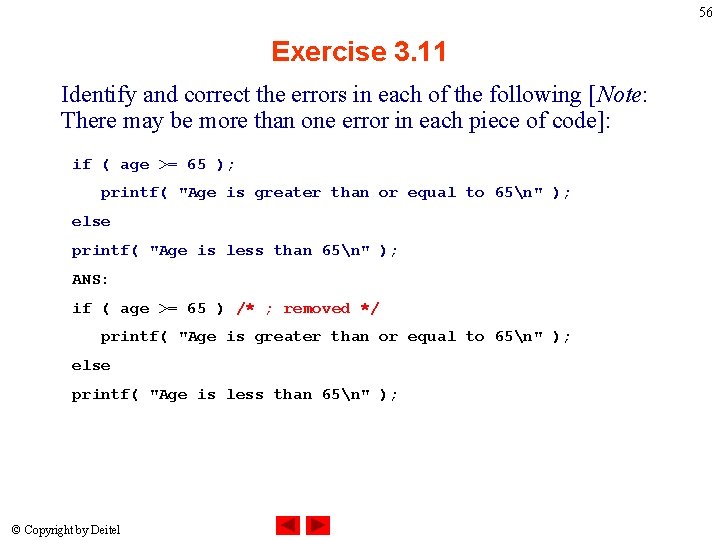 56

Exercise 3.11

Identify and correct the errors in each of the following [Note: There may be more than one error in each piece of code]:

if ( age >= 65 );
   printf( "Age is greater than or equal to 65\n" );
else
printf( "Age is less than 65\n" );
ANS:
if ( age >= 65 ) /* ; removed */
   printf( "Age is greater than or equal to 65\n" );
else
printf( "Age is less than 65\n" );

© Copyright by Deitel